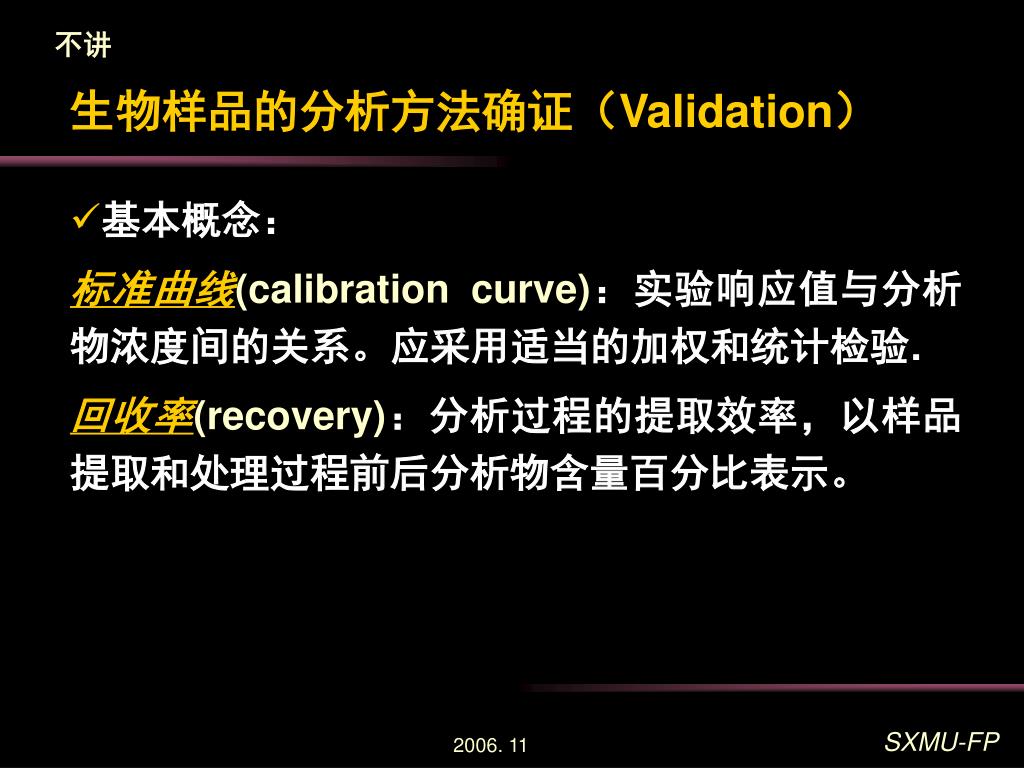 不讲

生物样品的分析方法确证（Validation）

✓基本概念：

标准曲线(calibration curve)：实验响应值与分析物浓度间的关系。应采用适当的加权和统计检验.

回收率(recovery)：分析过程的提取效率，以样品提取和处理过程前后分析物含量百分比表示。

2006. 11

SXMU-FP